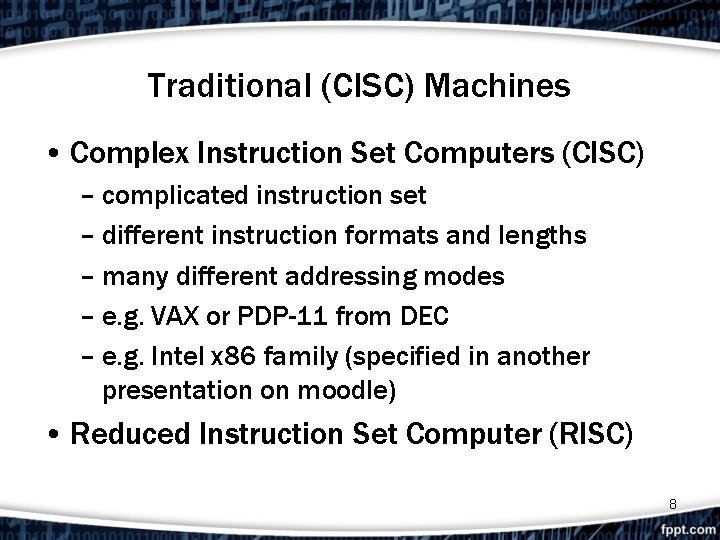 Traditional (CISC) Machines

• Complex Instruction Set Computers (CISC)
– complicated instruction set
– different instruction formats and lengths
– many different addressing modes
– e.g. VAX or PDP-11 from DEC
– e.g. Intel x86 family (specified in another presentation on moodle)

• Reduced Instruction Set Computer (RISC)

8

fppt.com